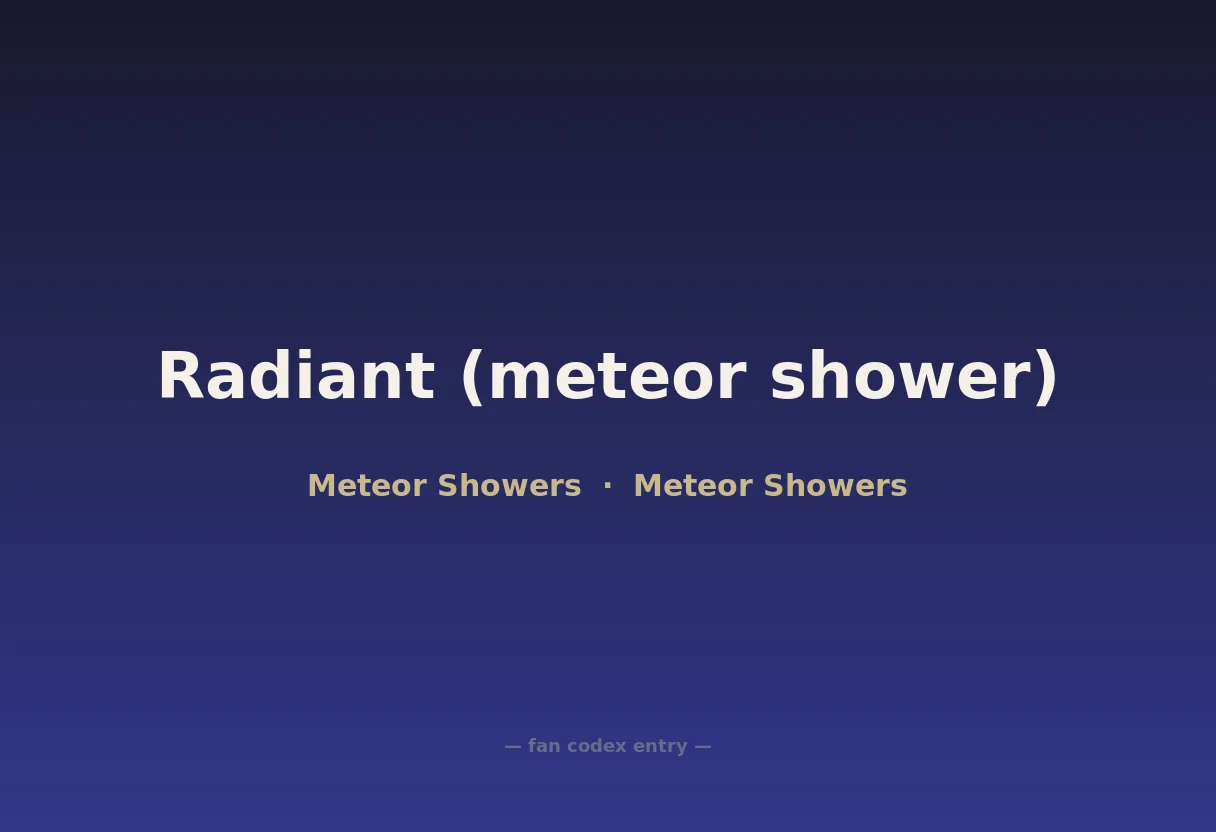 Radiant (meteor shower)

Meteor Showers · Meteor Showers

— fan codex entry —